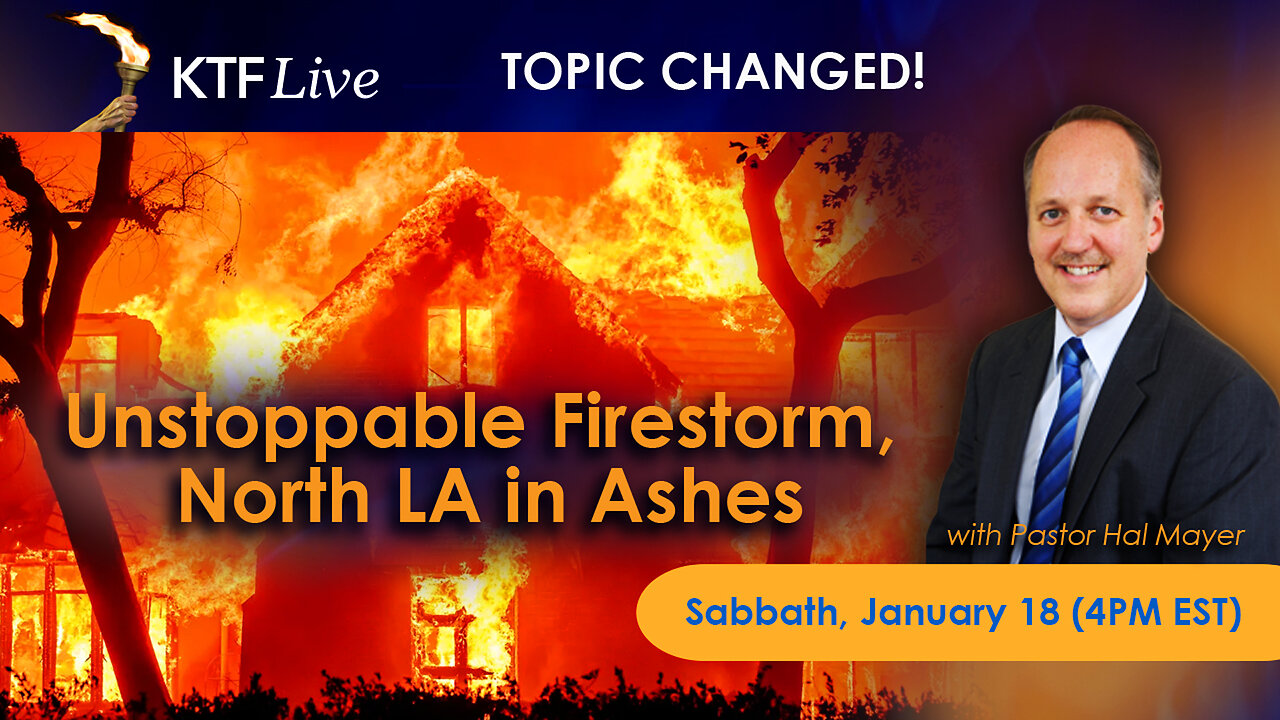 KTF Live

TOPIC CHANGED!

Unstoppable Firestorm, North LA in Ashes

with Pastor Hal Mayer

Sabbath, January 18 (4PM EST)